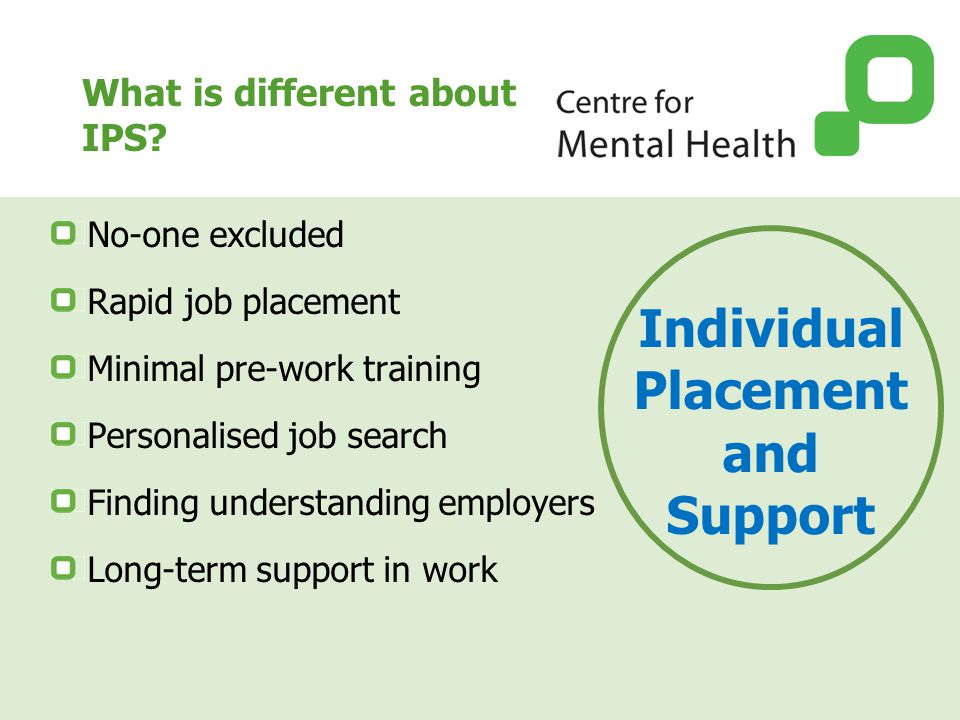 What is different about IPS?

Centre for Mental Health

No-one excluded

Rapid job placement

Minimal pre-work training

Personalised job search

Finding understanding employers

Long-term support in work

Individual Placement and Support